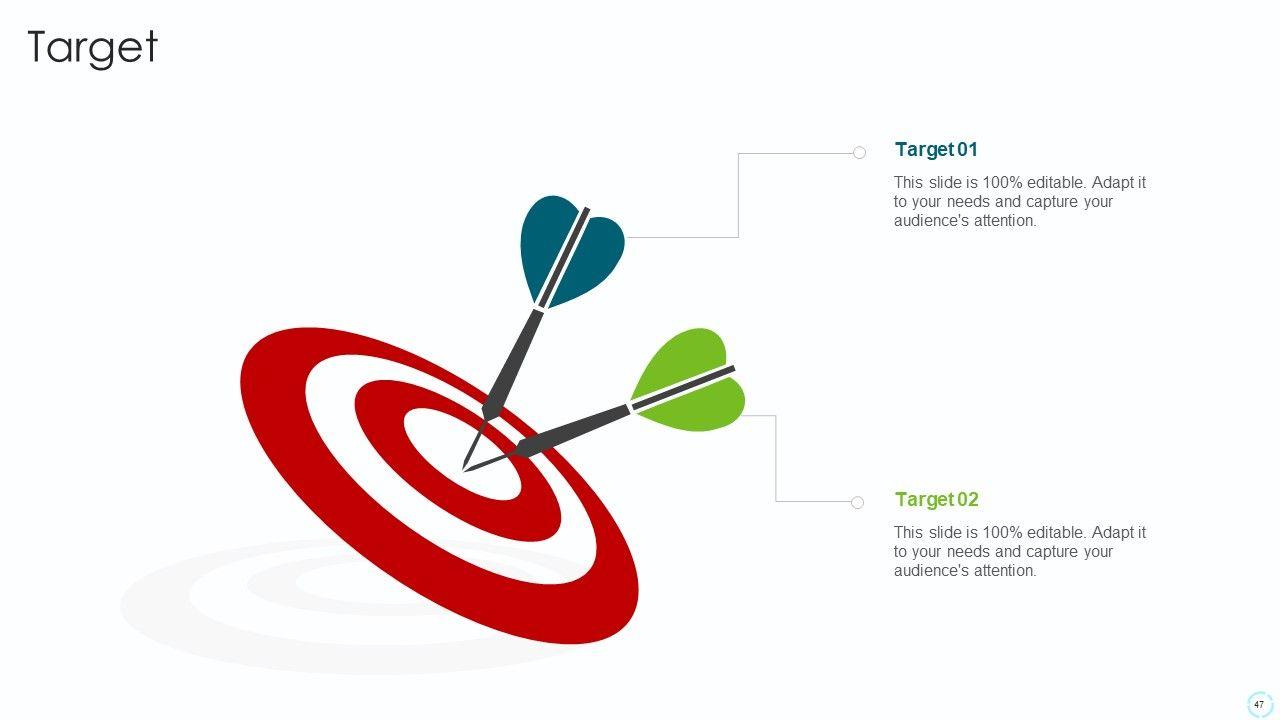 Target

Target 01

This slide is 100% editable. Adapt it to your needs and capture your audience's attention.

Target 02

This slide is 100% editable. Adapt it to your needs and capture your audience's attention.

47